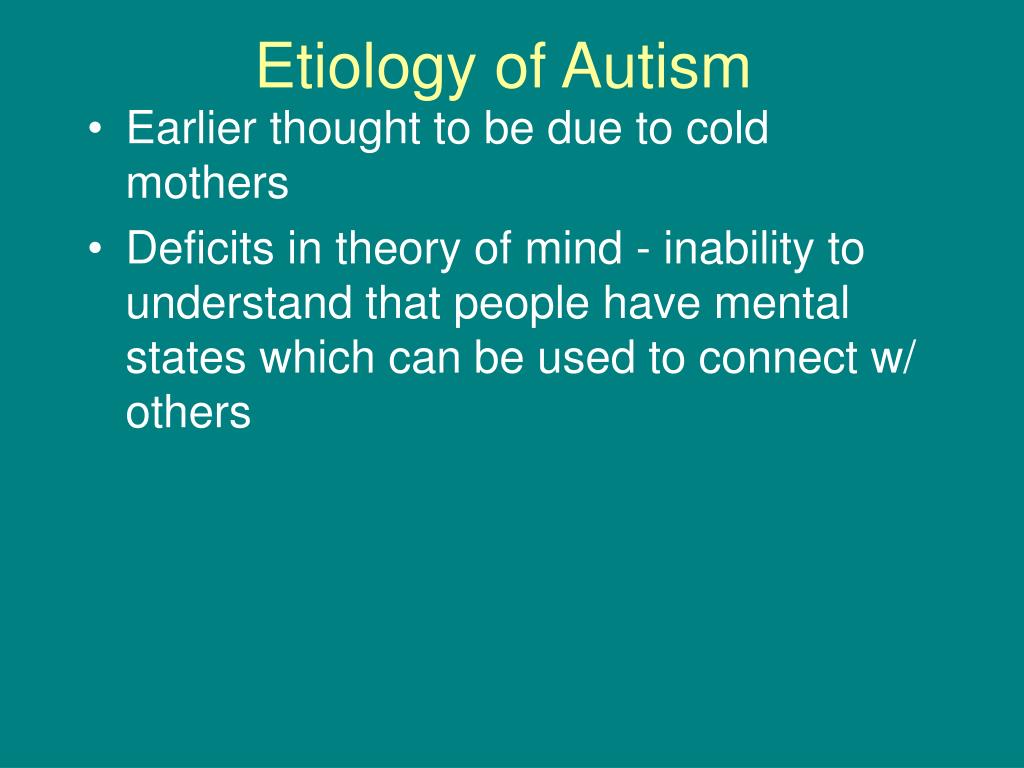 Etiology of Autism

• Earlier thought to be due to cold mothers
• Deficits in theory of mind - inability to understand that people have mental states which can be used to connect w/ others